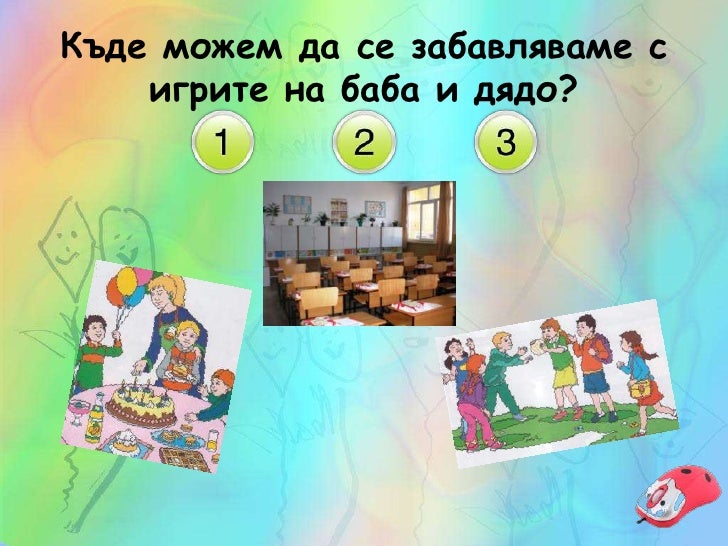 Къде можем да се забавляваме с игрите на баба и дядо?

1

2

3